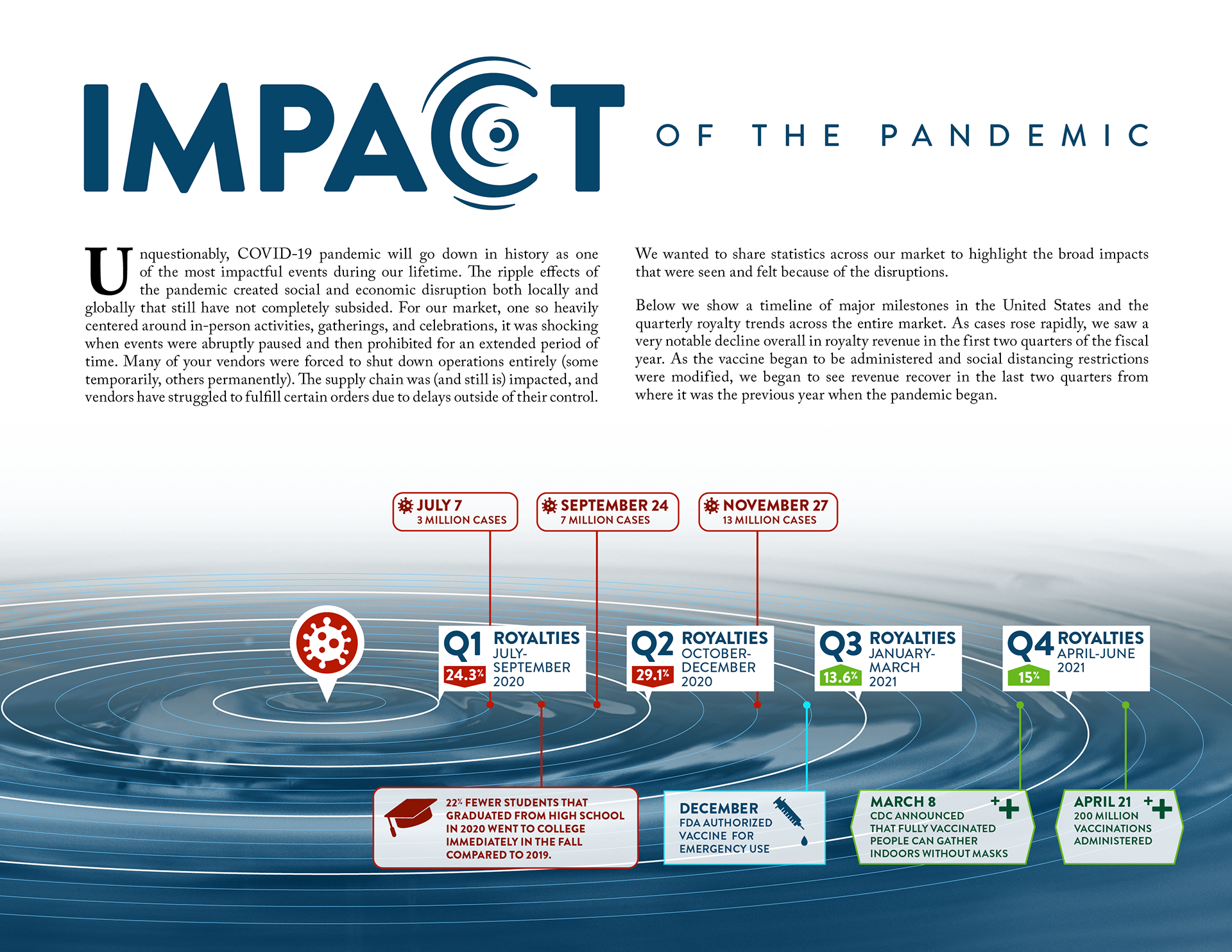 IMPACT OF THE PANDEMIC

Unquestionably, COVID-19 pandemic will go down in history as one of the most impactful events during our lifetime. The ripple effects of the pandemic created social and economic disruption both locally and globally that still have not completely subsided. For our market, one so heavily centered around in-person activities, gatherings, and celebrations, it was shocking when events were abruptly paused and then prohibited for an extended period of time. Many of your vendors were forced to shut down operations entirely (some temporarily, others permanently). The supply chain was (and still is) impacted, and vendors have struggled to fulfill certain orders due to delays outside of their control.

We wanted to share statistics across our market to highlight the broad impacts that were seen and felt because of the disruptions.

Below we show a timeline of major milestones in the United States and the quarterly royalty trends across the entire market. As cases rose rapidly, we saw a very notable decline overall in royalty revenue in the first two quarters of the fiscal year. As the vaccine began to be administered and social distancing restrictions were modified, we began to see revenue recover in the last two quarters from where it was the previous year when the pandemic began.

JULY 7
3 MILLION CASES

SEPTEMBER 24
7 MILLION CASES

NOVEMBER 27
13 MILLION CASES

Q1 ROYALTIES JULY-SEPTEMBER 2020
24.3%

Q2 ROYALTIES OCTOBER-DECEMBER 2020
29.1%

Q3 ROYALTIES JANUARY-MARCH 2021
13.6%

Q4 ROYALTIES APRIL-JUNE 2021
15%

22% FEWER STUDENTS THAT GRADUATED FROM HIGH SCHOOL IN 2020 WENT TO COLLEGE IMMEDIATELY IN THE FALL COMPARED TO 2019.

DECEMBER
FDA AUTHORIZED VACCINE FOR EMERGENCY USE

MARCH 8
CDC ANNOUNCED THAT FULLY VACCINATED PEOPLE CAN GATHER INDOORS WITHOUT MASKS

APRIL 21
200 MILLION VACCINATIONS ADMINISTERED